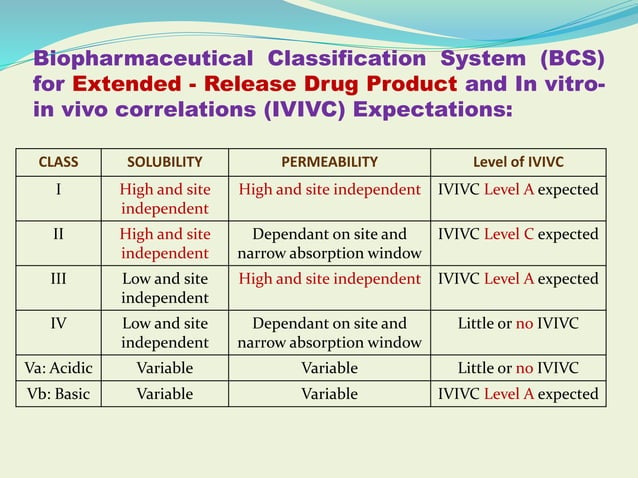 Biopharmaceutical Classification System (BCS) for Extended - Release Drug Product and In vitro-in vivo correlations (IVIVC) Expectations:

| CLASS | SOLUBILITY | PERMEABILITY | Level of IVIVC |
|---|---|---|---|
| I | High and site independent | High and site independent | IVIVC Level A expected |
| II | High and site independent | Dependant on site and narrow absorption window | IVIVC Level C expected |
| III | Low and site independent | High and site independent | IVIVC Level A expected |
| IV | Low and site independent | Dependant on site and narrow absorption window | Little or no IVIVC |
| Va: Acidic | Variable | Variable | Little or no IVIVC |
| Vb: Basic | Variable | Variable | IVIVC Level A expected |